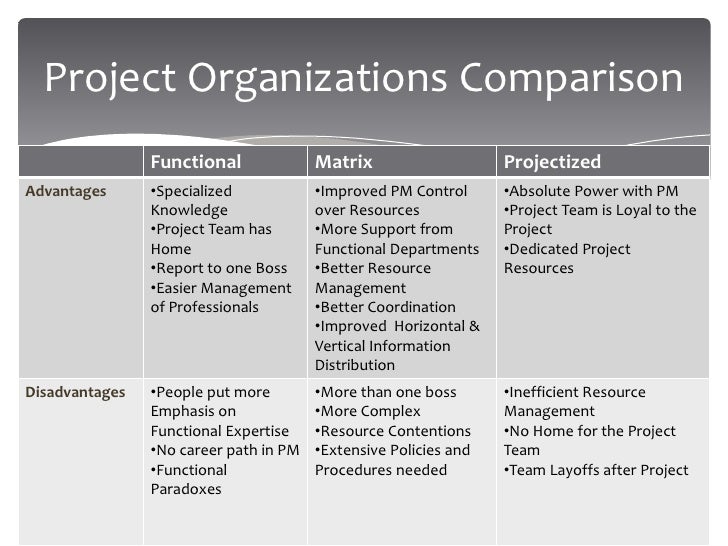 Project Organizations Comparison

| | Functional | Matrix | Projectized |
|---|---|---|---|
| Advantages | •Specialized Knowledge •Project Team has Home •Report to one Boss •Easier Management of Professionals | •Improved PM Control over Resources •More Support from Functional Departments •Better Resource Management •Better Coordination •Improved Horizontal & Vertical Information Distribution | •Absolute Power with PM •Project Team is Loyal to the Project •Dedicated Project Resources |
| Disadvantages | •People put more Emphasis on Functional Expertise •No career path in PM •Functional Paradoxes | •More than one boss •More Complex •Resource Contentions •Extensive Policies and Procedures needed | •Inefficient Resource Management •No Home for the Project Team •Team Layoffs after Project |